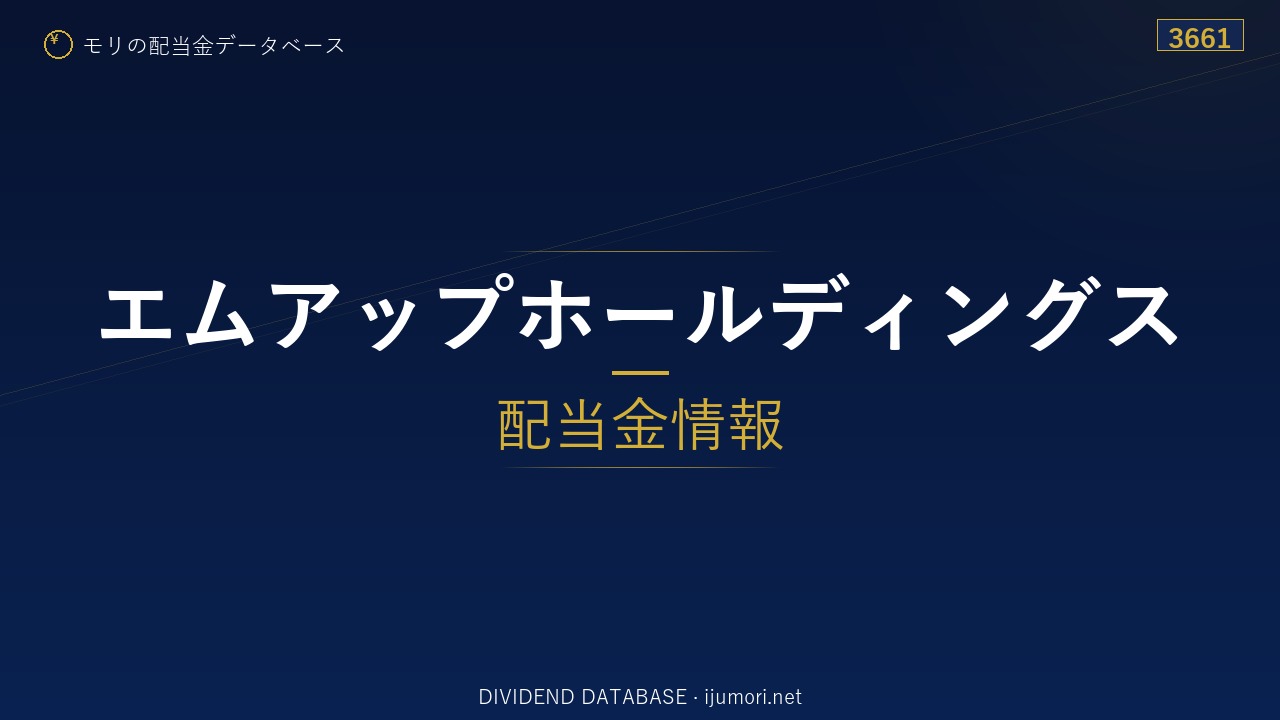 ¥ モリの配当金データベース

3661

エムアップホールディングス

配当金情報

DIVIDEND DATABASE · ijumori.net